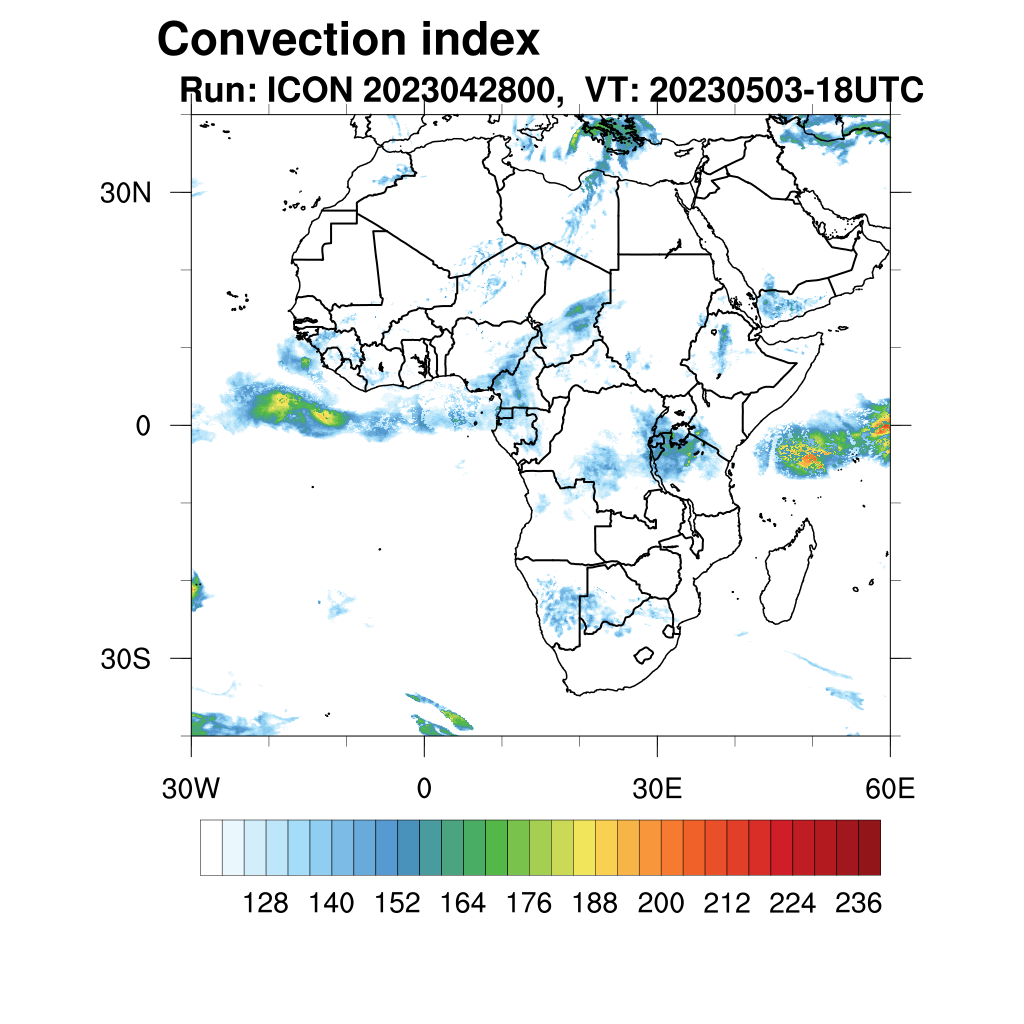 Convection index
Run: ICON 2023042800, VT: 20230503-18UTC

30N
0
30S

30W
0
30E
60E

128 140 152 164 176 188 200 212 224 236